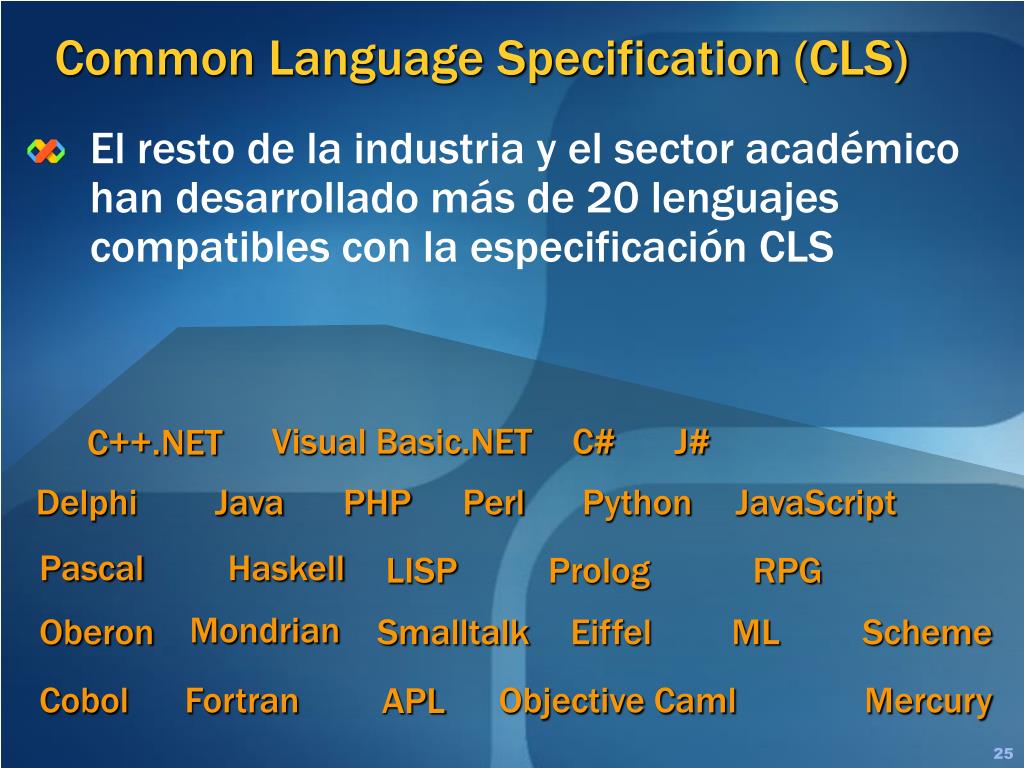 Common Language Specification (CLS)

El resto de la industria y el sector académico han desarrollado más de 20 lenguajes compatibles con la especificación CLS

C++.NET Visual Basic.NET C# J#

Delphi Java PHP Perl Python JavaScript

Pascal Haskell LISP Prolog RPG

Oberon Mondrian Smalltalk Eiffel ML Scheme

Cobol Fortran APL Objective Caml Mercury

25